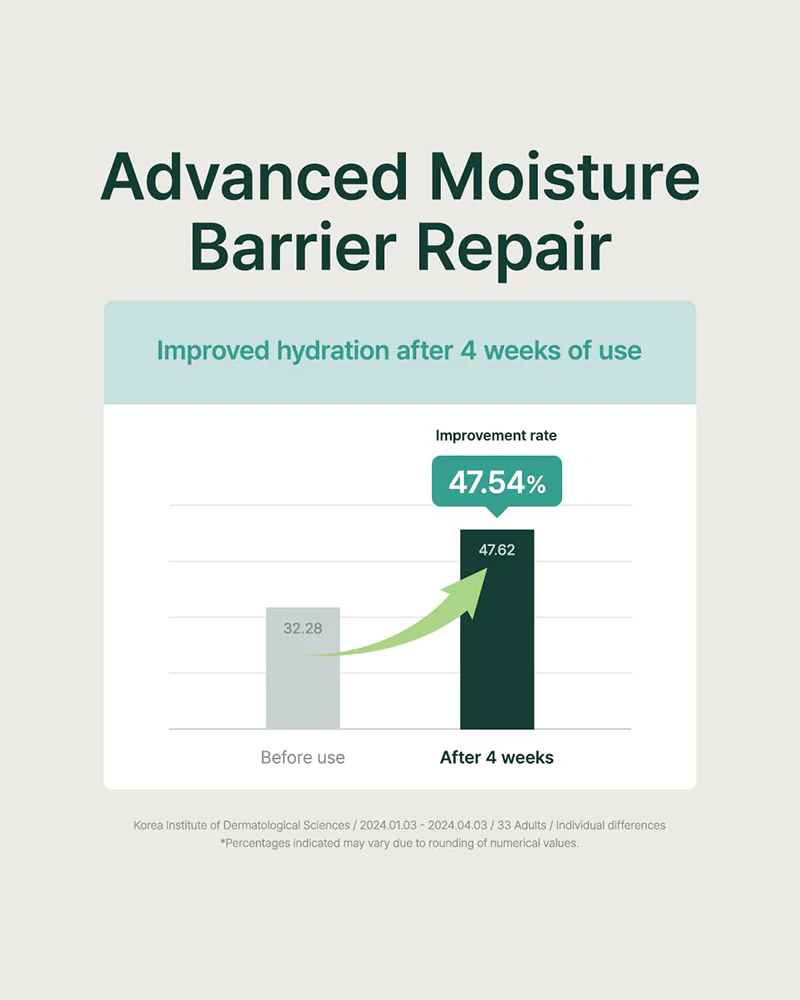 Advanced Moisture Barrier Repair

Improved hydration after 4 weeks of use

Improvement rate

47.54%

47.62

32.28

Before use

After 4 weeks

Korea Institute of Dermatological Sciences / 2024.01.03 - 2024.04.03 / 33 Adults / Individual differences
*Percentages indicated may vary due to rounding of numerical values.